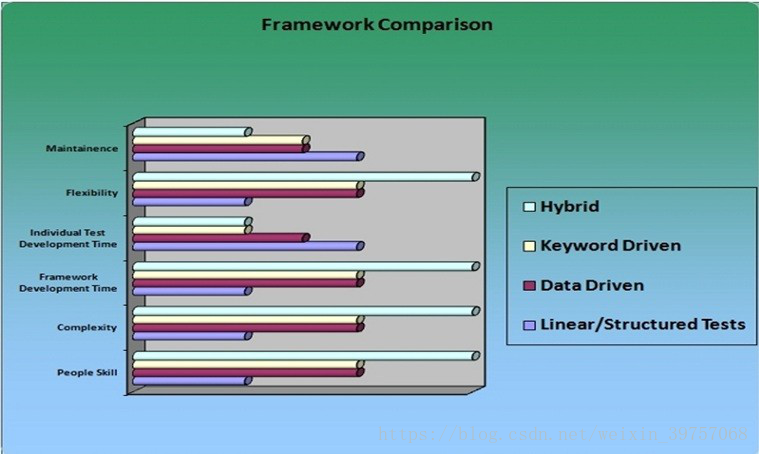 Framework Comparison

Maintainence
Flexibility
Individual Test Development Time
Framework Development Time
Complexity
People Skill

Hybrid
Keyword Driven
Data Driven
Linear/Structured Tests

https://blog.csdn.net/weixin_39757008